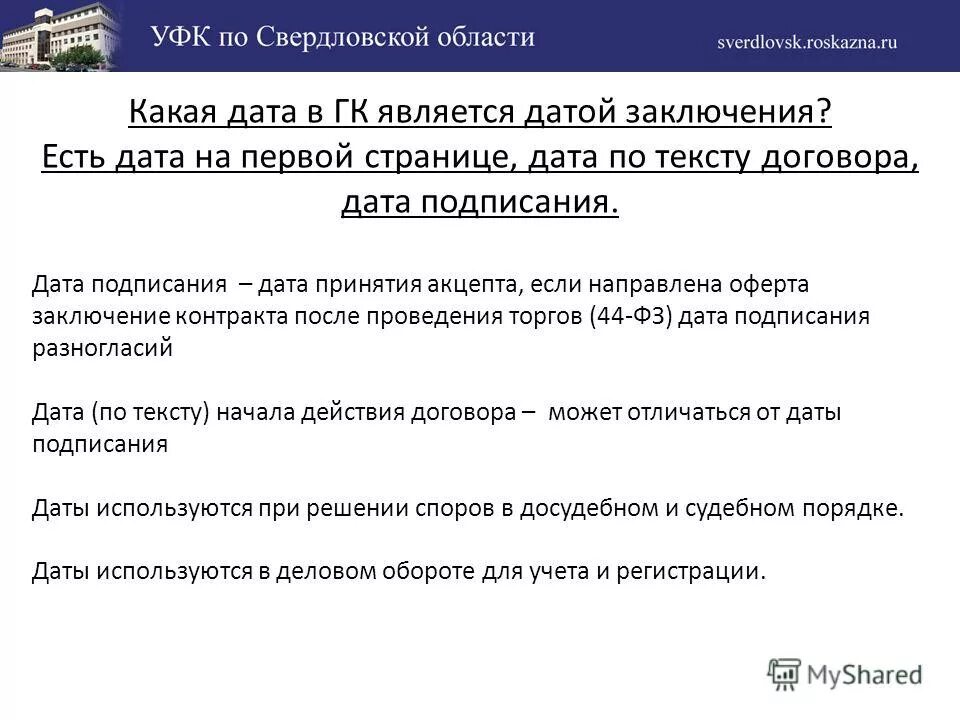 УФК по Свердловской области

sverdlovsk.roskazna.ru

Какая дата в ГК является датой заключения?
Есть дата на первой странице, дата по тексту договора, дата подписания.

Дата подписания – дата принятия акцепта, если направлена оферта заключение контракта после проведения торгов (44-ФЗ) дата подписания разногласий

Дата (по тексту) начала действия договора – может отличаться от даты подписания

Даты используются при решении споров в досудебном и судебном порядке.

Даты используются в деловом обороте для учета и регистрации.

MyShared